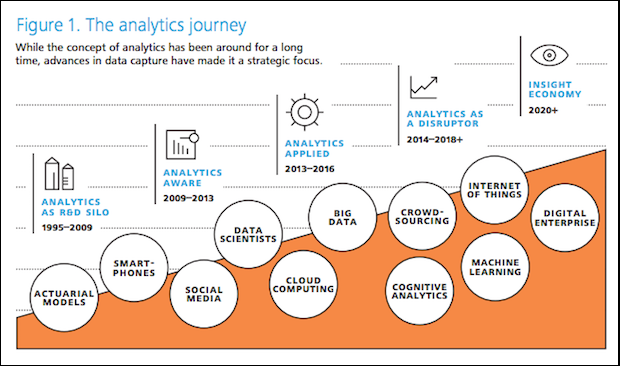 Figure 1. The analytics journey

While the concept of analytics has been around for a long time, advances in data capture have made it a strategic focus.

ANALYTICS AS R&D SILO
1995–2009

ANALYTICS AWARE
2009–2013

ANALYTICS APPLIED
2013–2016

ANALYTICS AS A DISRUPTOR
2014–2018+

INSIGHT ECONOMY
2020+

ACTUARIAL MODELS

SMART-PHONES

SOCIAL MEDIA

DATA SCIENTISTS

CLOUD COMPUTING

BIG DATA

CROWD-SOURCING

COGNITIVE ANALYTICS

INTERNET OF THINGS

MACHINE LEARNING

DIGITAL ENTERPRISE